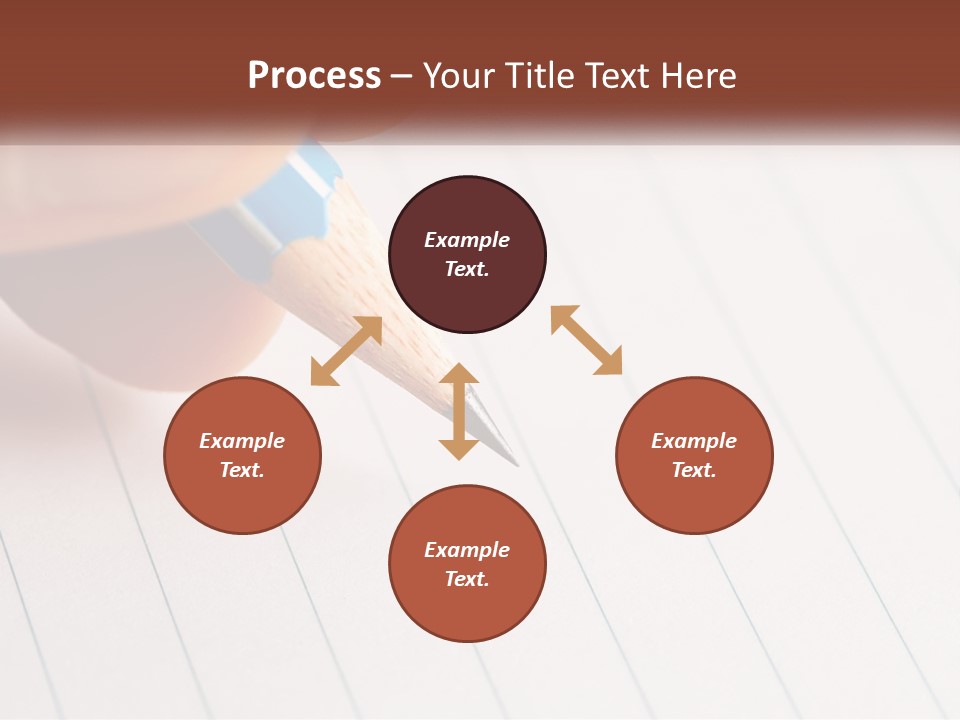 Process – Your Title Text Here

Example Text.

Example Text.

Example Text.

Example Text.